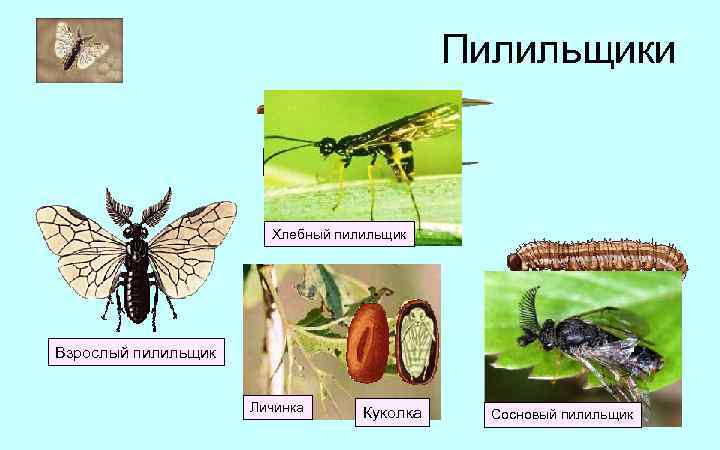 Пилильщики

Хлебный пилильщик

Взрослый пилильщик

Личинка

Куколка

Сосновый пилильщик